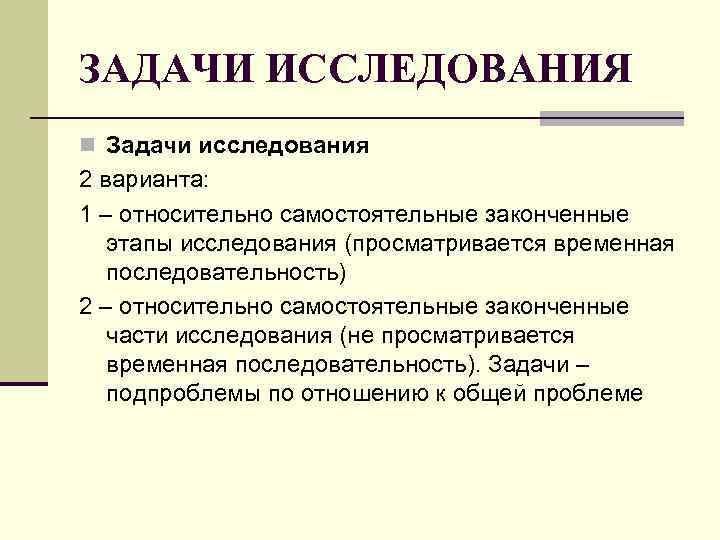 ЗАДАЧИ ИССЛЕДОВАНИЯ

Задачи исследования

2 варианта:

1 – относительно самостоятельные законченные этапы исследования (просматривается временная последовательность)

2 – относительно самостоятельные законченные части исследования (не просматривается временная последовательность). Задачи – подпроблемы по отношению к общей проблеме